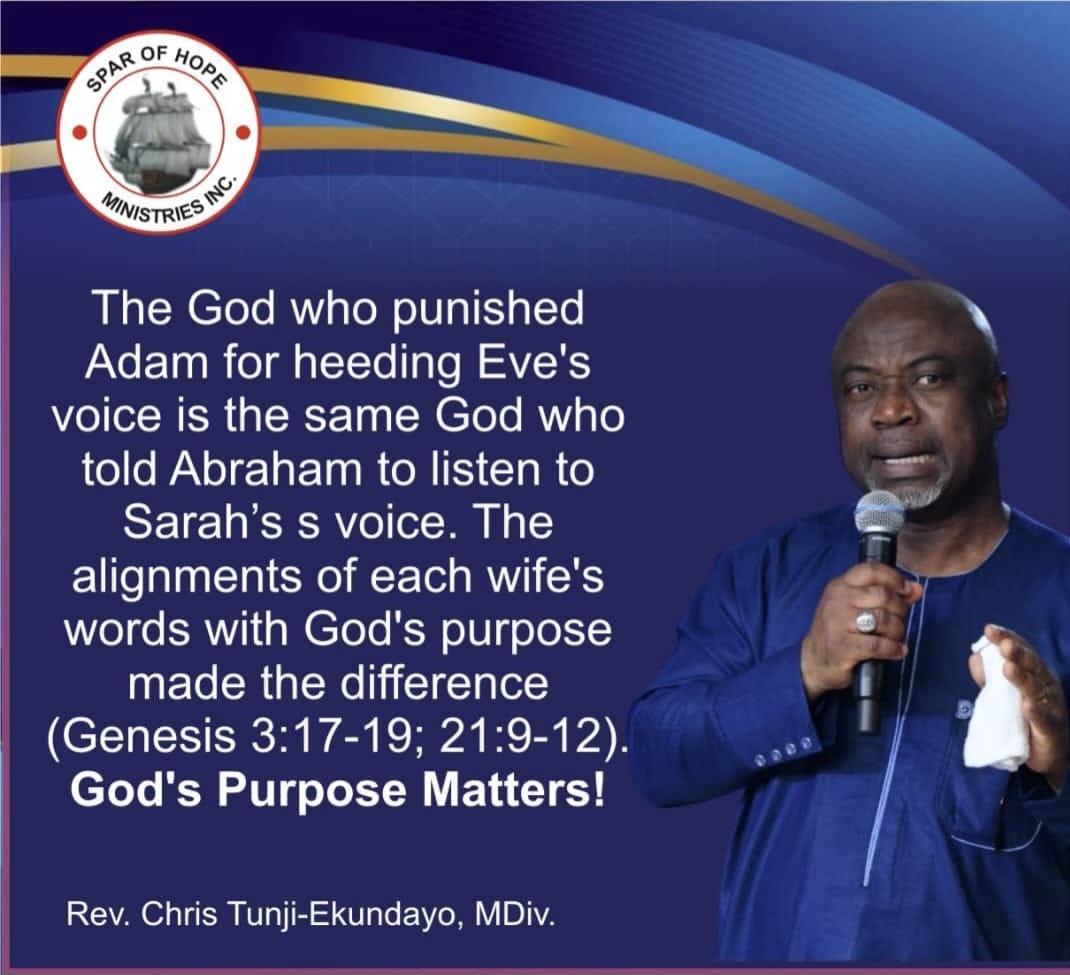 SPAR OF HOPE
MINISTRIES INC.

The God who punished Adam for heeding Eve's voice is the same God who told Abraham to listen to Sarah's s voice. The alignments of each wife's words with God's purpose made the difference (Genesis 3:17-19; 21:9-12).
God's Purpose Matters!

Rev. Chris Tunji-Ekundayo, MDiv.